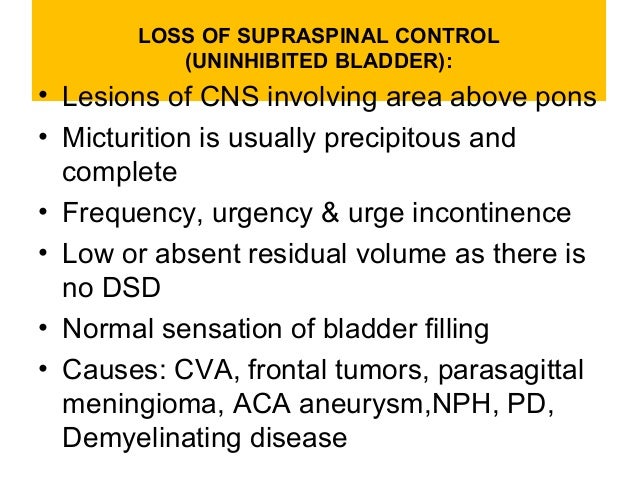 LOSS OF SUPRASPINAL CONTROL (UNINHIBITED BLADDER):

• Lesions of CNS involving area above pons
• Micturition is usually precipitous and complete
• Frequency, urgency & urge incontinence
• Low or absent residual volume as there is no DSD
• Normal sensation of bladder filling
• Causes: CVA, frontal tumors, parasagittal meningioma, ACA aneurysm,NPH, PD, Demyelinating disease